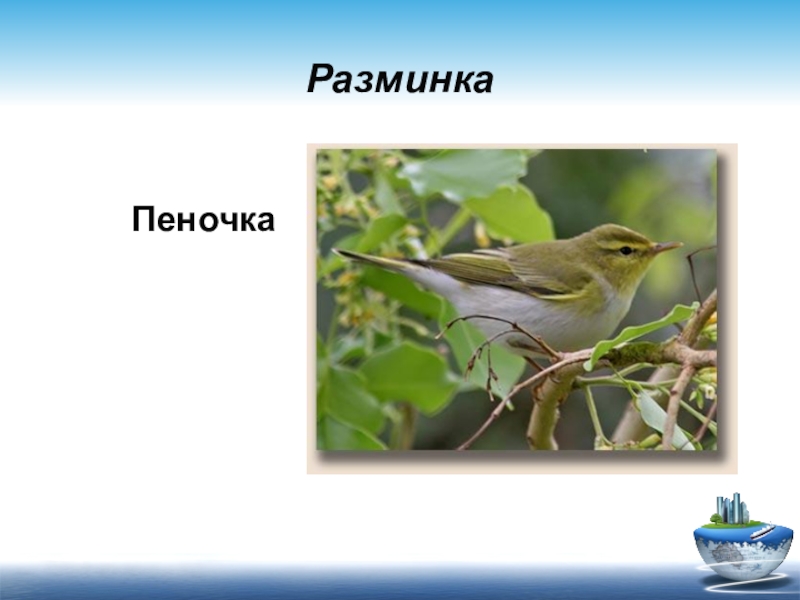 Разминка

Пеночка